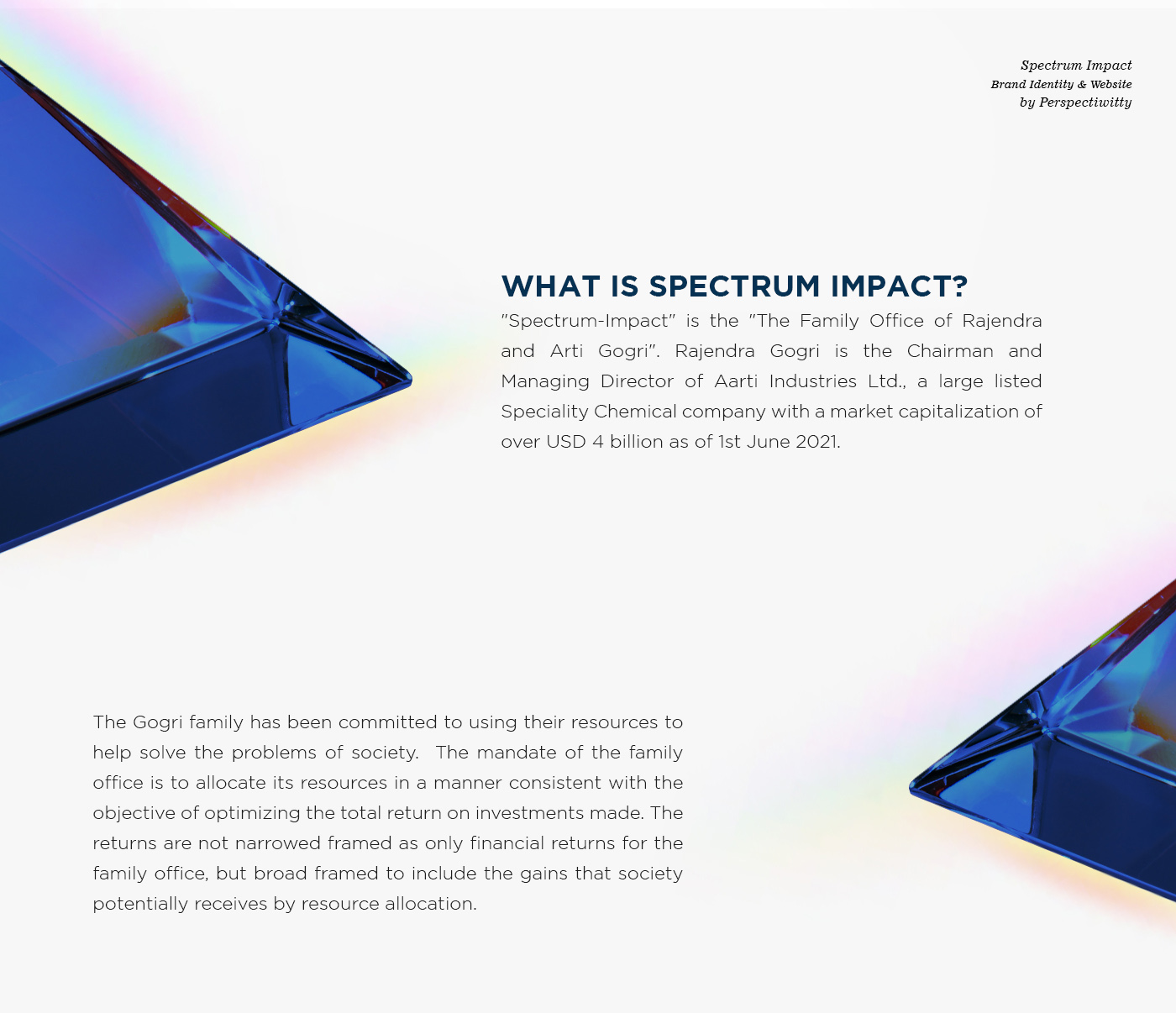 Spectrum Impact
Brand Identity & Website
by Perspectiwitty

WHAT IS SPECTRUM IMPACT?

"Spectrum-Impact" is the "The Family Office of Rajendra and Arti Gogri". Rajendra Gogri is the Chairman and Managing Director of Aarti Industries Ltd., a large listed Speciality Chemical company with a market capitalization of over USD 4 billion as of 1st June 2021.

The Gogri family has been committed to using their resources to help solve the problems of society.  The mandate of the family office is to allocate its resources in a manner consistent with the objective of optimizing the total return on investments made. The returns are not narrowed framed as only financial returns for the family office, but broad framed to include the gains that society potentially receives by resource allocation.